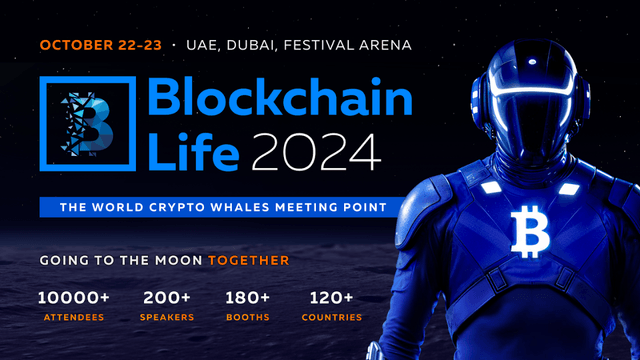 OCTOBER 22-23 · UAE, DUBAI, FESTIVAL ARENA

Blockchain Life 2024

THE WORLD CRYPTO WHALES MEETING POINT

GOING TO THE MOON TOGETHER

10000+ ATTENDEES

200+ SPEAKERS

180+ BOOTHS

120+ COUNTRIES